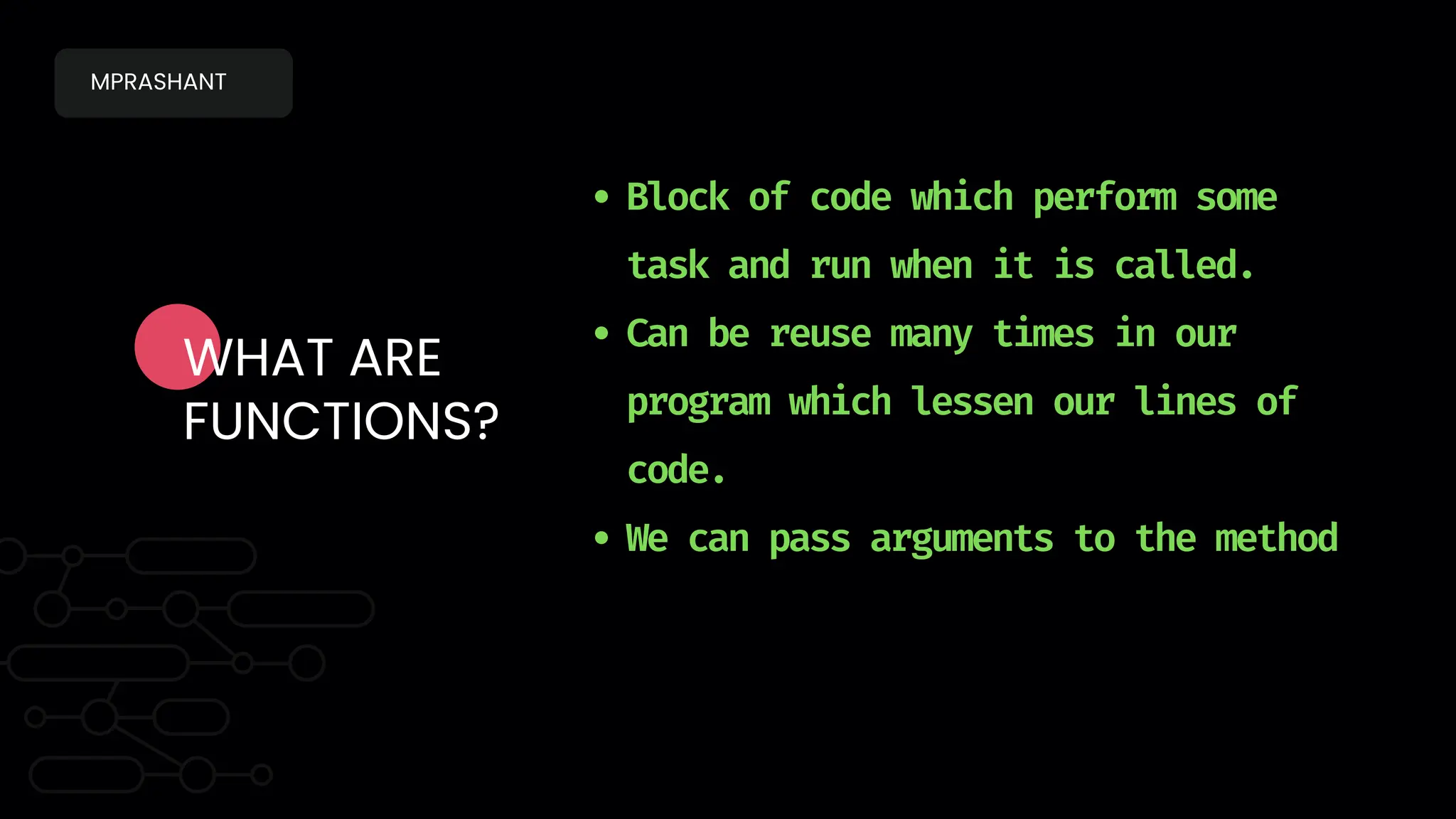 MPRASHANT

WHAT ARE FUNCTIONS?

• Block of code which perform some task and run when it is called.
• Can be reuse many times in our program which lessen our lines of code.
• We can pass arguments to the method